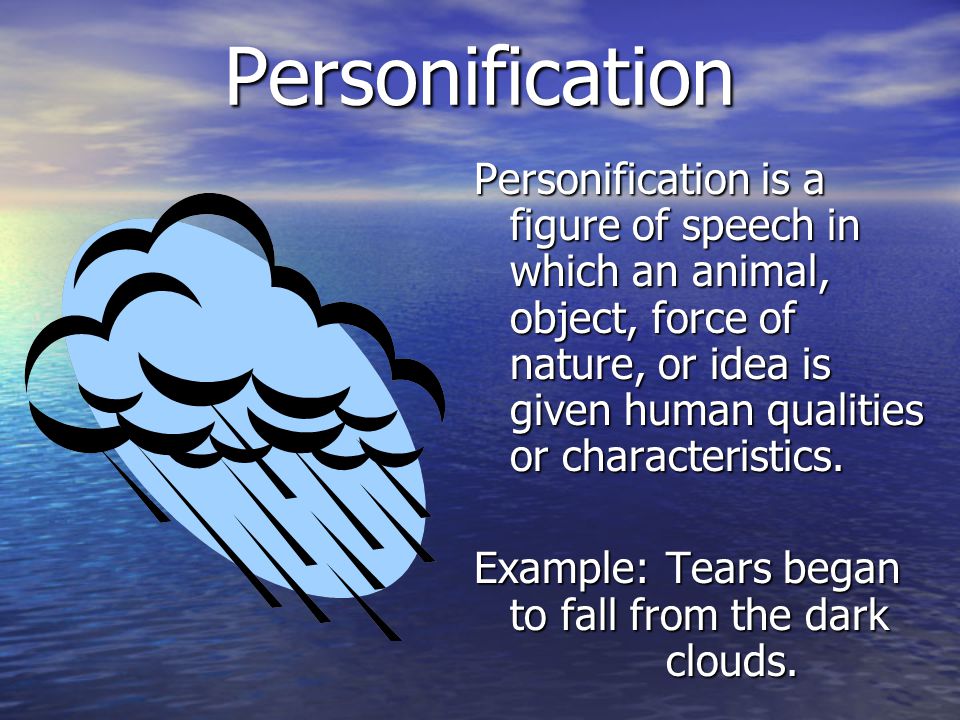 Personification

Personification is a figure of speech in which an animal, object, force of nature, or idea is given human qualities or characteristics.

Example: Tears began to fall from the dark clouds.